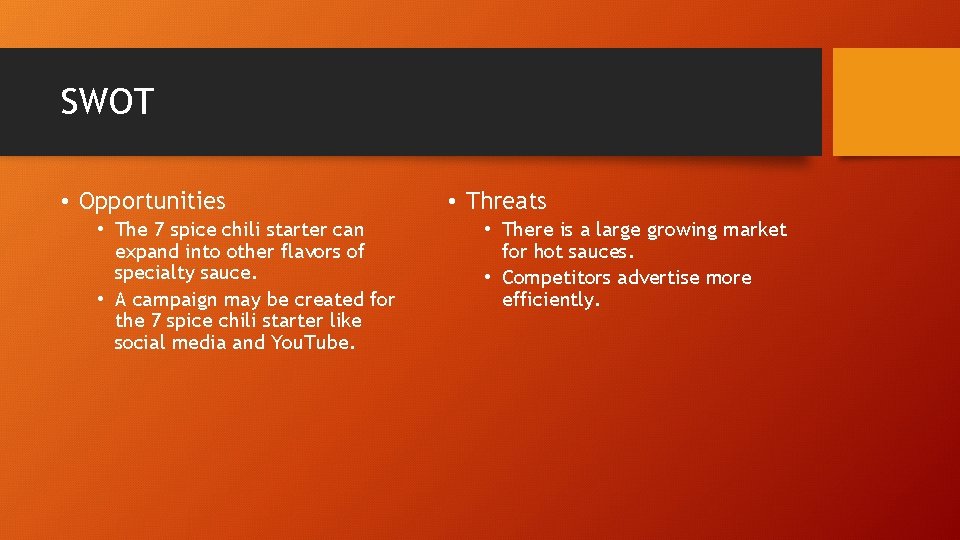 SWOT

• Opportunities

• The 7 spice chili starter can expand into other flavors of specialty sauce.

• A campaign may be created for the 7 spice chili starter like social media and YouTube.

• Threats

• There is a large growing market for hot sauces.

• Competitors advertise more efficiently.